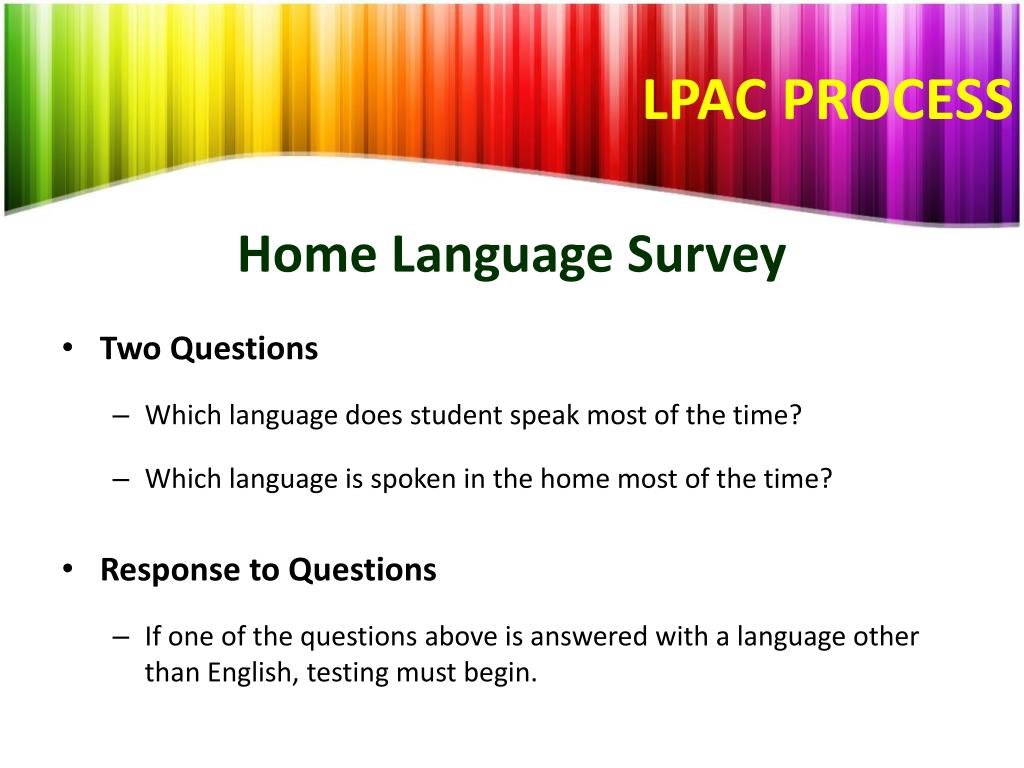 LPAC PROCESS

Home Language Survey

• Two Questions

– Which language does student speak most of the time?

– Which language is spoken in the home most of the time?

• Response to Questions

– If one of the questions above is answered with a language other than English, testing must begin.